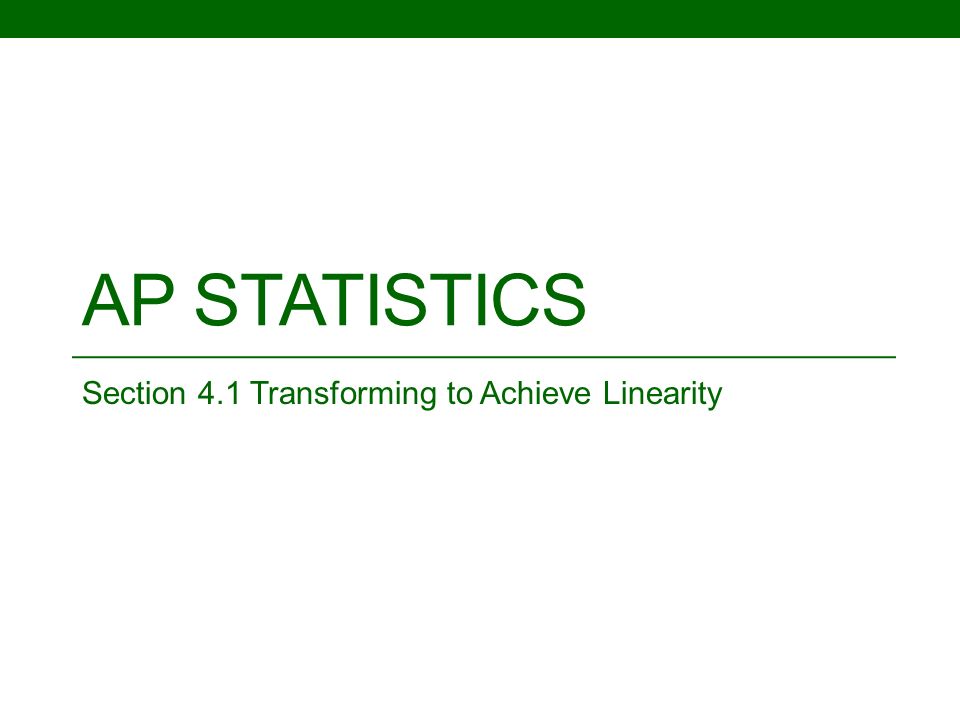 AP STATISTICS

Section 4.1 Transforming to Achieve Linearity